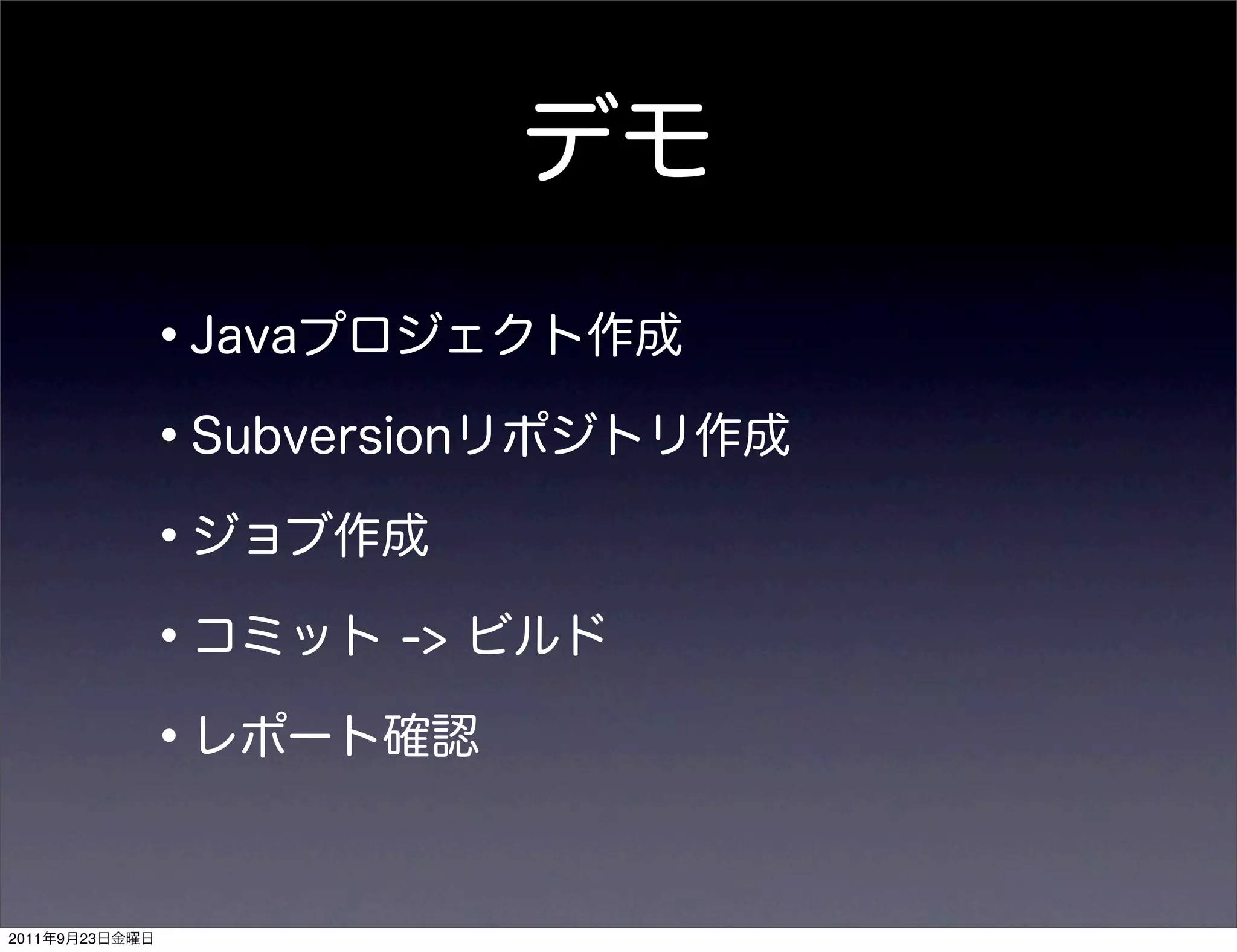 デモ

• Javaプロジェクト作成

• Subversionリポジトリ作成

• ジョブ作成

• コミット -> ビルド

• レポート確認

2011年9月23日金曜日